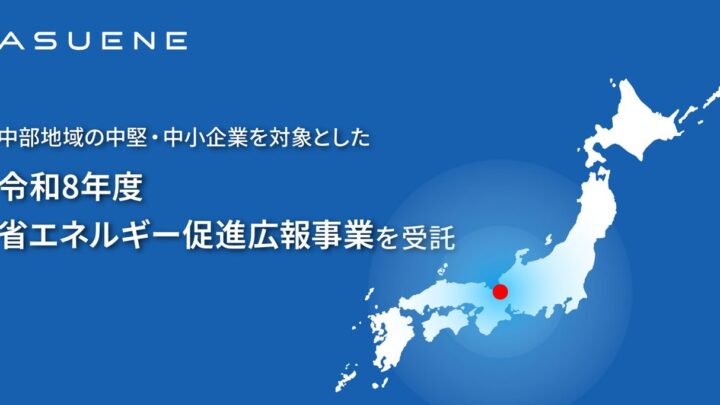 ASUENE

中部地域の中堅・中小企業を対象とした

令和8年度
省エネルギー促進広報事業を受託